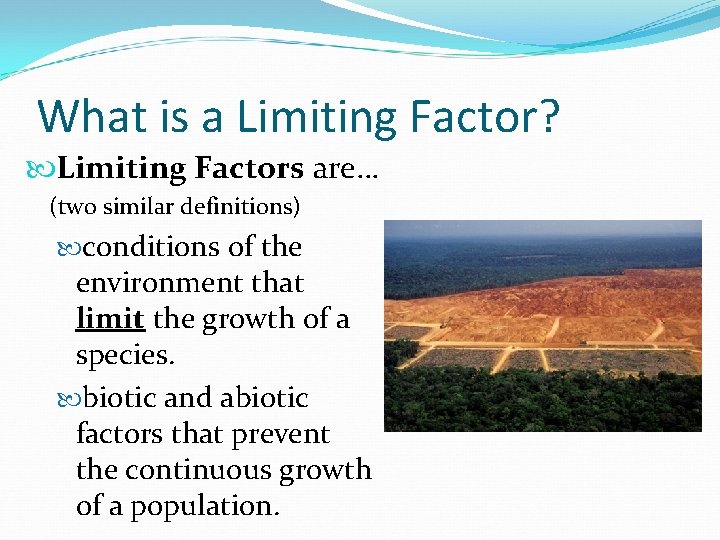 What is a Limiting Factor?

Limiting Factors are…

(two similar definitions)

conditions of the environment that limit the growth of a species.

biotic and abiotic factors that prevent the continuous growth of a population.